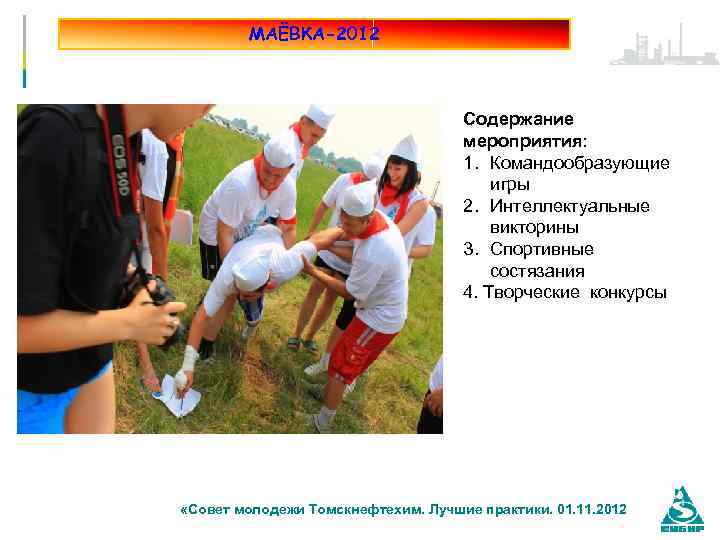 МАЁВКА-2012

Содержание мероприятия:
1. Командообразующие игры
2. Интеллектуальные викторины
3. Спортивные состязания
4. Творческие конкурсы

«Совет молодежи Томскнефтехим. Лучшие практики. 01.11.2012

СИБУР